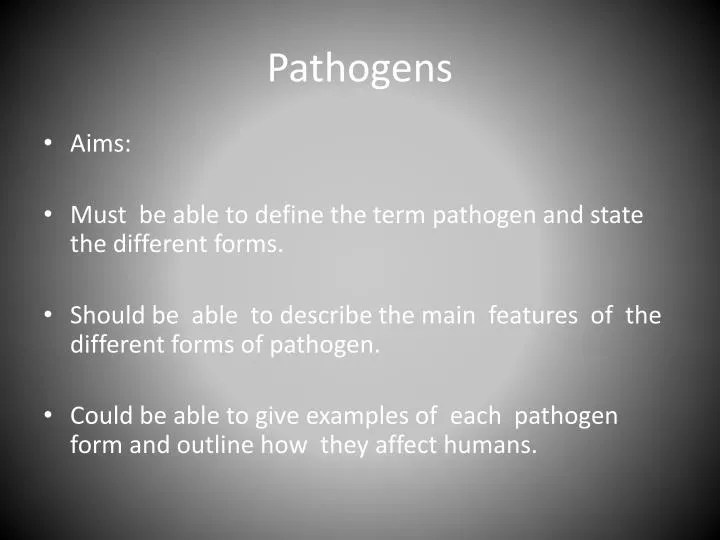 Pathogens

• Aims:

• Must be able to define the term pathogen and state the different forms.

• Should be able to describe the main features of the different forms of pathogen.

• Could be able to give examples of each pathogen form and outline how they affect humans.